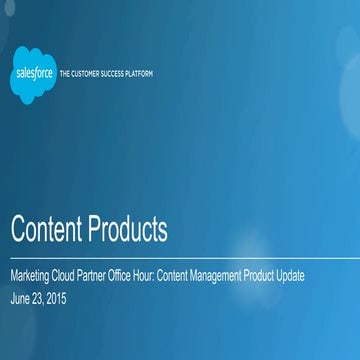 salesforce THE CUSTOMER SUCCESS PLATFORM

Content Products

Marketing Cloud Partner Office Hour: Content Management Product Update
June 23, 2015